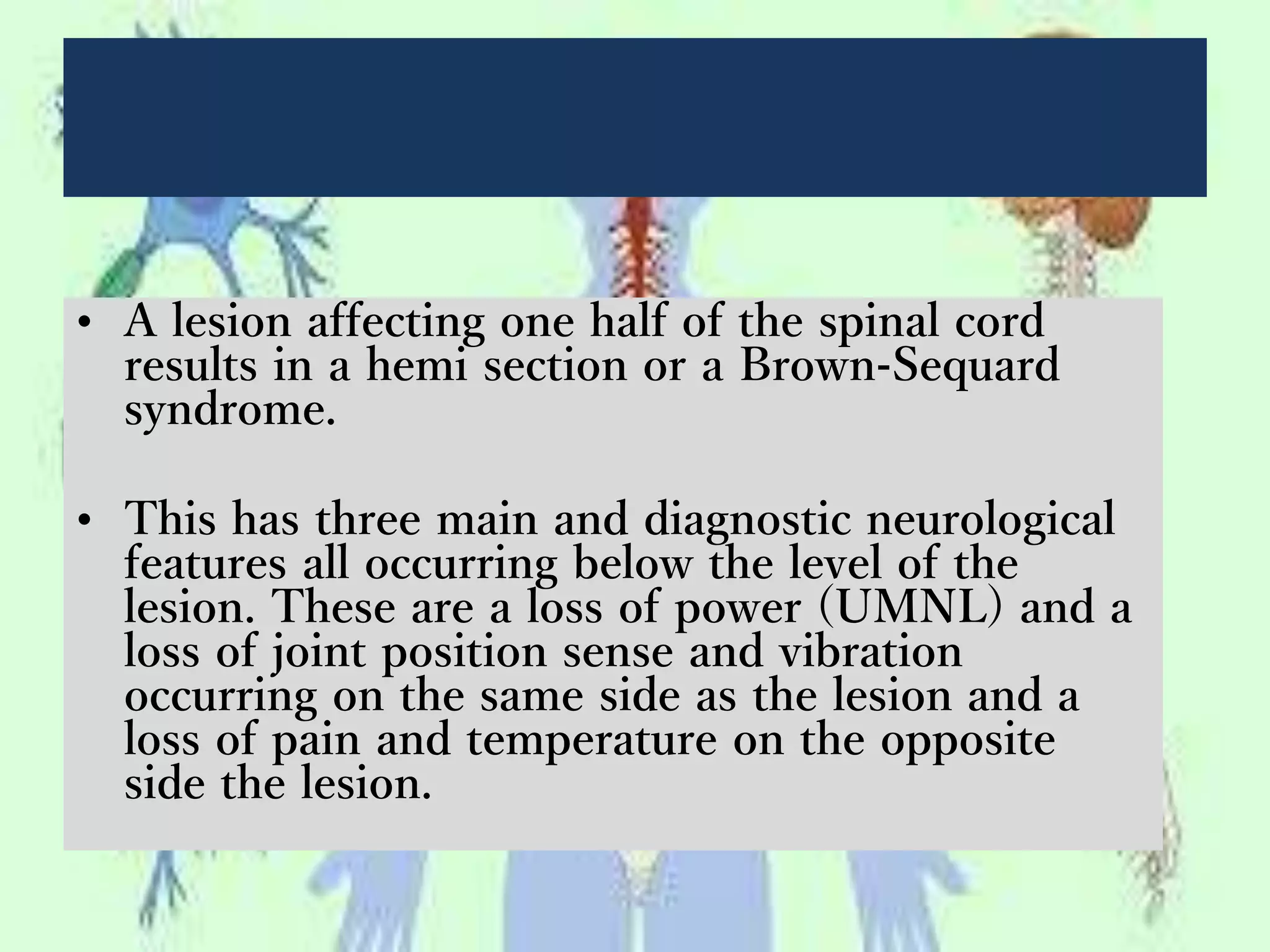 • A lesion affecting one half of the spinal cord results in a hemi section or a Brown-Sequard syndrome.

• This has three main and diagnostic neurological features all occurring below the level of the lesion. These are a loss of power (UMNL) and a loss of joint position sense and vibration occurring on the same side as the lesion and a loss of pain and temperature on the opposite side the lesion.